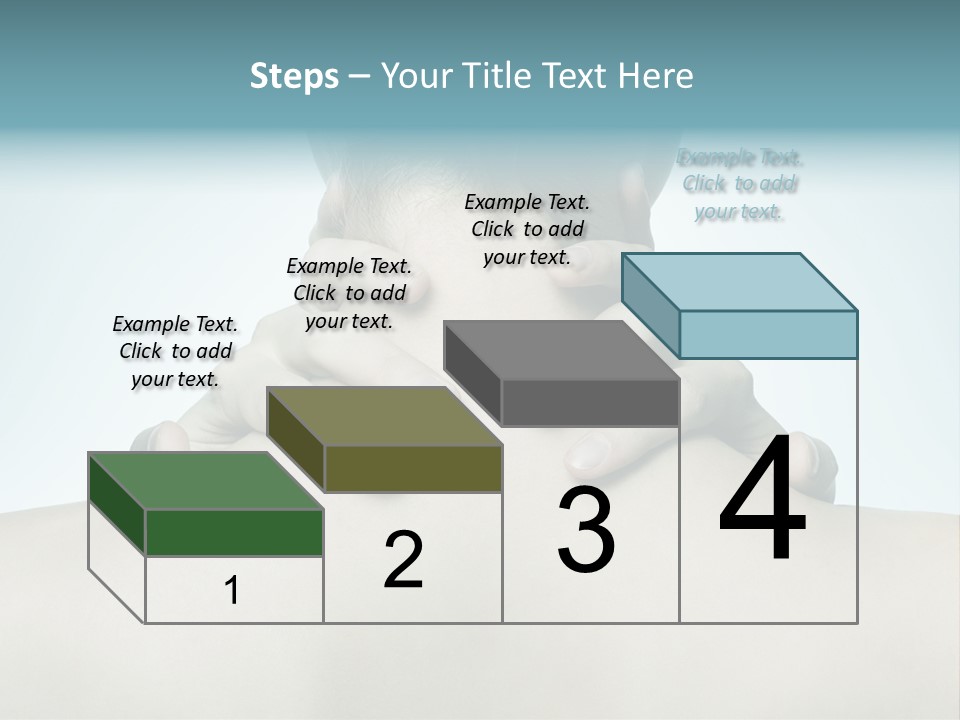 Steps – Your Title Text Here

Example Text. Click to add your text.

Example Text. Click to add your text.

Example Text. Click to add your text.

Example Text. Click to add your text.

1

2

3

4